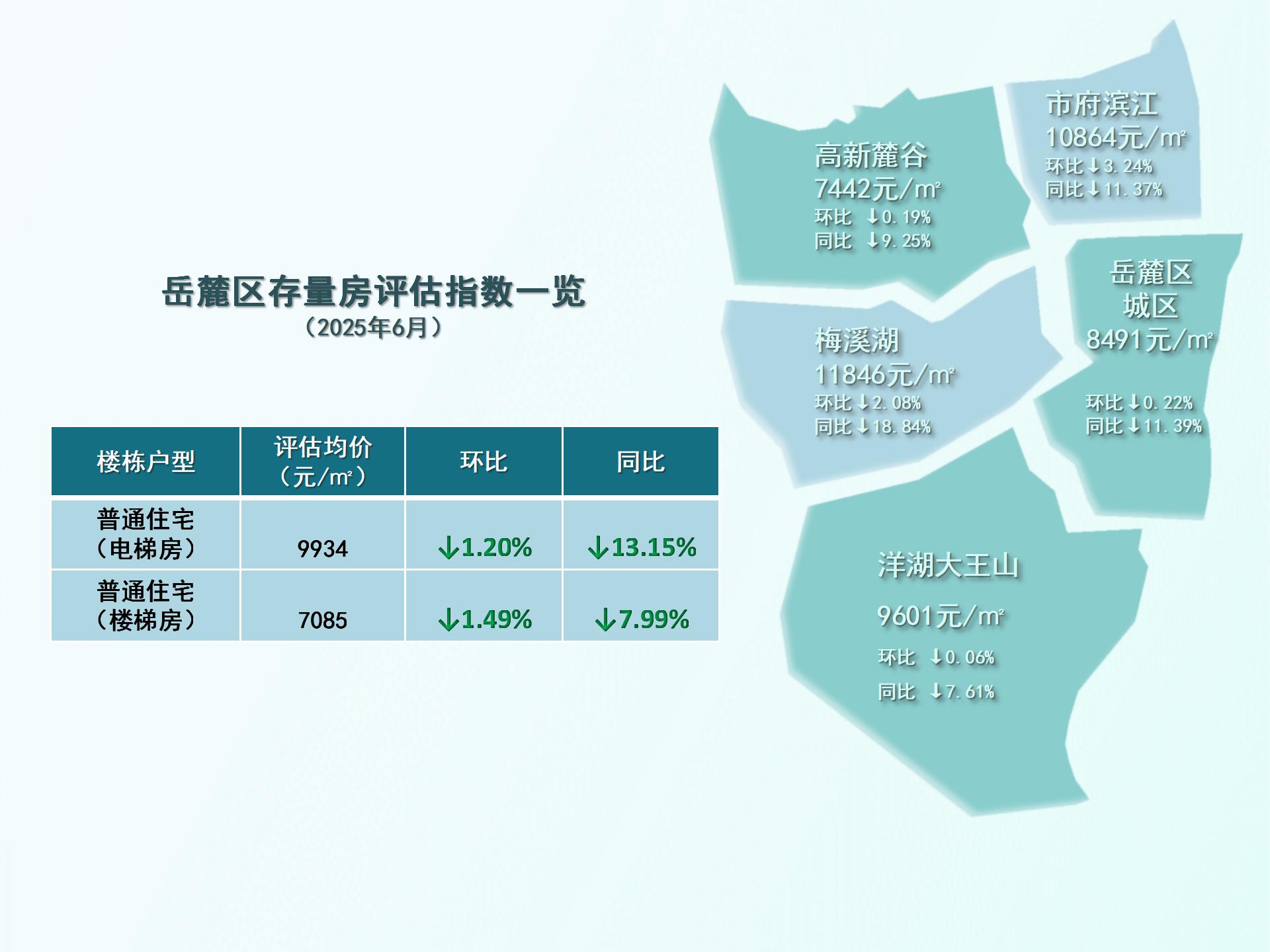 岳麓区存量房评估指数一览
（2025年6月）

| 楼栋户型 | 评估均价（元/m²） | 环比 | 同比 |
|---|---|---|---|
| 普通住宅（电梯房） | 9934 | ↓1.20% | ↓13.15% |
| 普通住宅（楼梯房） | 7085 | ↓1.49% | ↓7.99% |

高新麓谷
7442元/m²
环比 ↓0.19%
同比 ↓9.25%

市府滨江
10864元/m²
环比↓3.24%
同比↓11.37%

梅溪湖
11846元/m²
环比↓2.08%
同比↓18.84%

岳麓区
城区
8491元/m²
环比↓0.22%
同比↓11.39%

洋湖大王山
9601元/m²
环比 ↓0.06%
同比 ↓7.61%